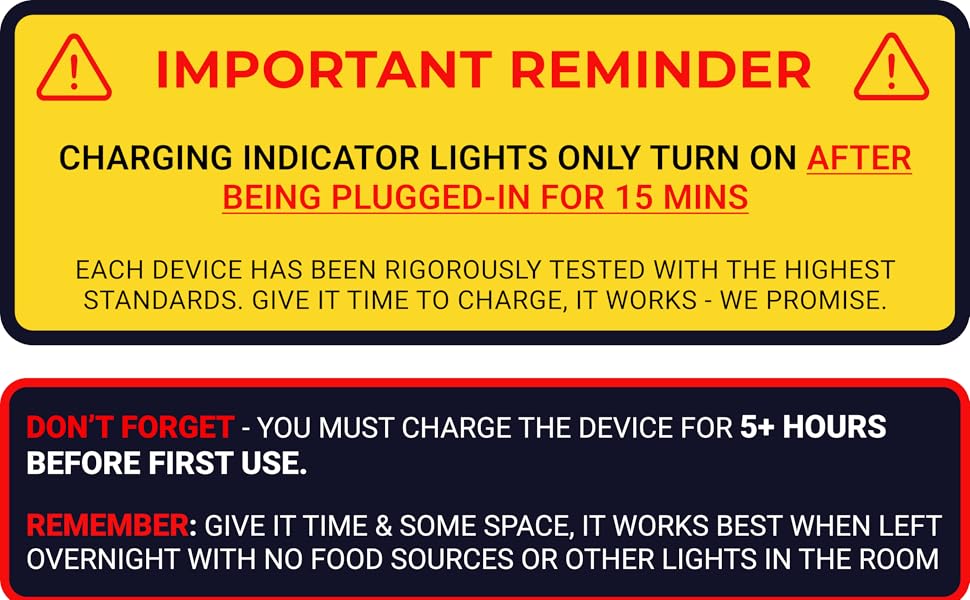 IMPORTANT REMINDER

CHARGING INDICATOR LIGHTS ONLY TURN ON AFTER BEING PLUGGED-IN FOR 15 MINS

EACH DEVICE HAS BEEN RIGOROUSLY TESTED WITH THE HIGHEST STANDARDS. GIVE IT TIME TO CHARGE, IT WORKS - WE PROMISE.

DON'T FORGET - YOU MUST CHARGE THE DEVICE FOR 5+ HOURS BEFORE FIRST USE.

REMEMBER: GIVE IT TIME & SOME SPACE, IT WORKS BEST WHEN LEFT OVERNIGHT WITH NO FOOD SOURCES OR OTHER LIGHTS IN THE ROOM